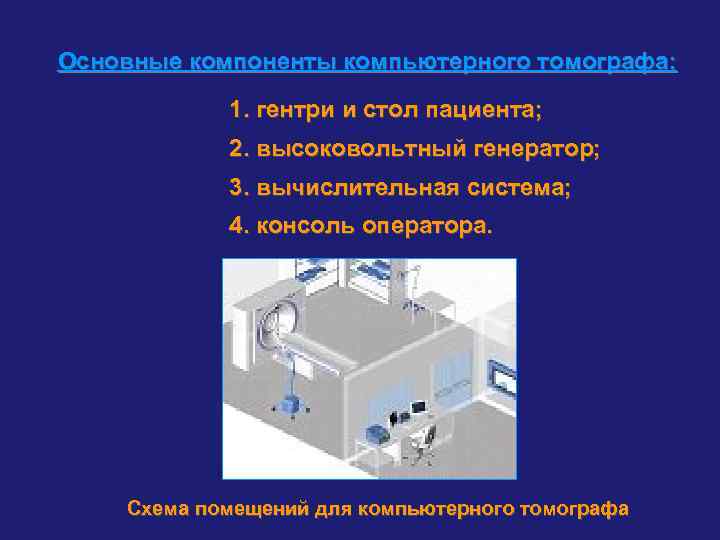 Основные компоненты компьютерного томографа:

1. гентри и стол пациента;
2. высоковольтный генератор;
3. вычислительная система;
4. консоль оператора.

Схема помещений для компьютерного томографа